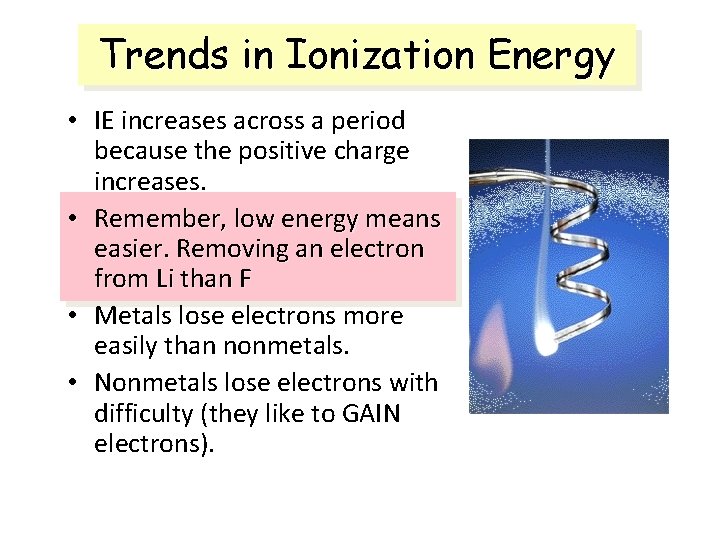 Trends in Ionization Energy

• IE increases across a period because the positive charge increases.

• Remember, low energy means easier. Removing an electron from Li than F

• Metals lose electrons more easily than nonmetals.

• Nonmetals lose electrons with difficulty (they like to GAIN electrons).